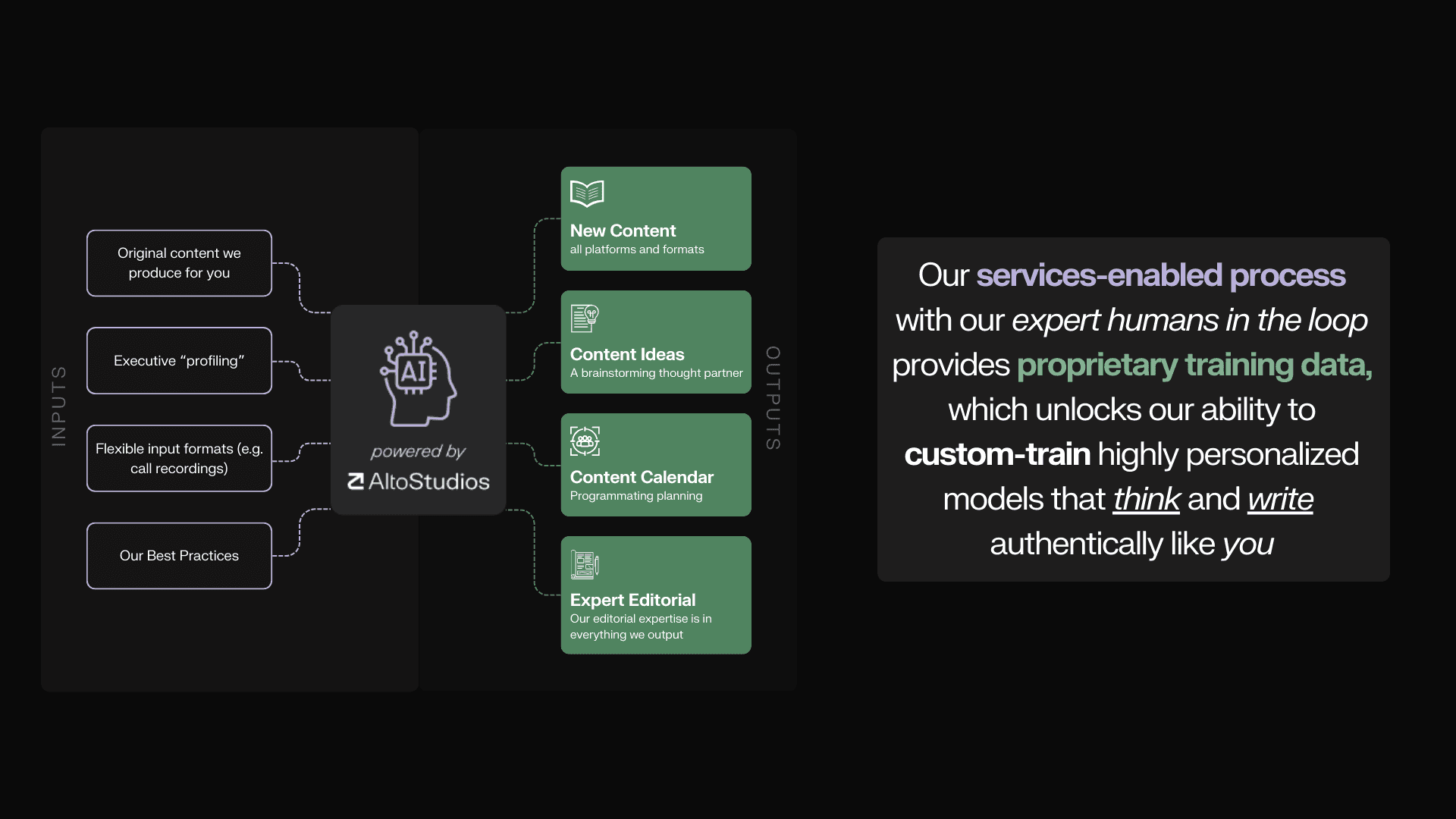 INPUTS

Original content we produce for you

Executive "profiling"

Flexible input formats (e.g. call recordings)

Our Best Practices

AI

powered by

AltoStudios

New Content
all platforms and formats

Content Ideas
A brainstorming thought partner

Content Calendar
Programmating planning

Expert Editorial
Our editorial expertise is in everything we output

OUTPUTS

Our services-enabled process with our expert humans in the loop provides proprietary training data, which unlocks our ability to custom-train highly personalized models that think and write authentically like you